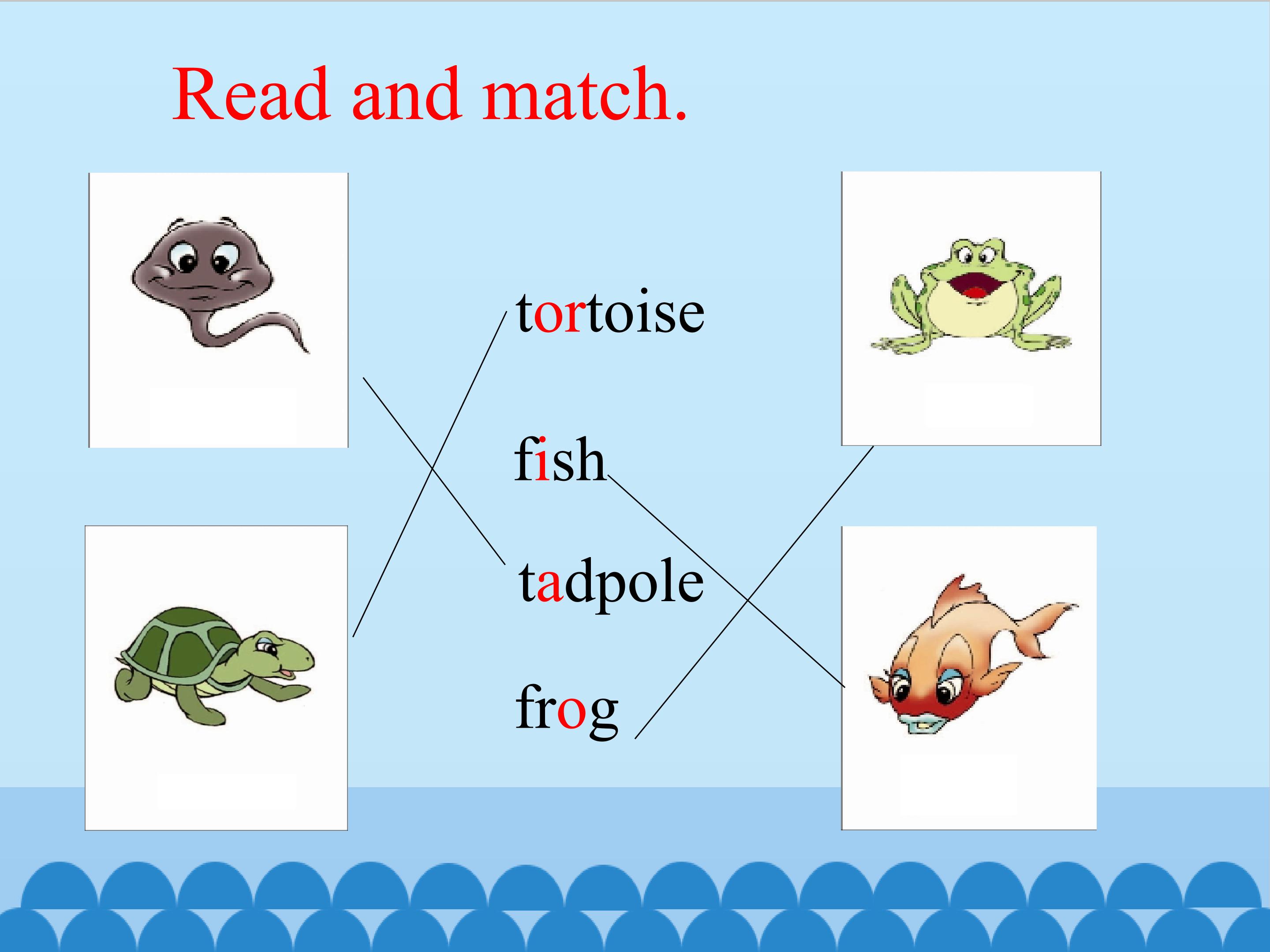 Read and match.

tortoise

fish

tadpole

frog